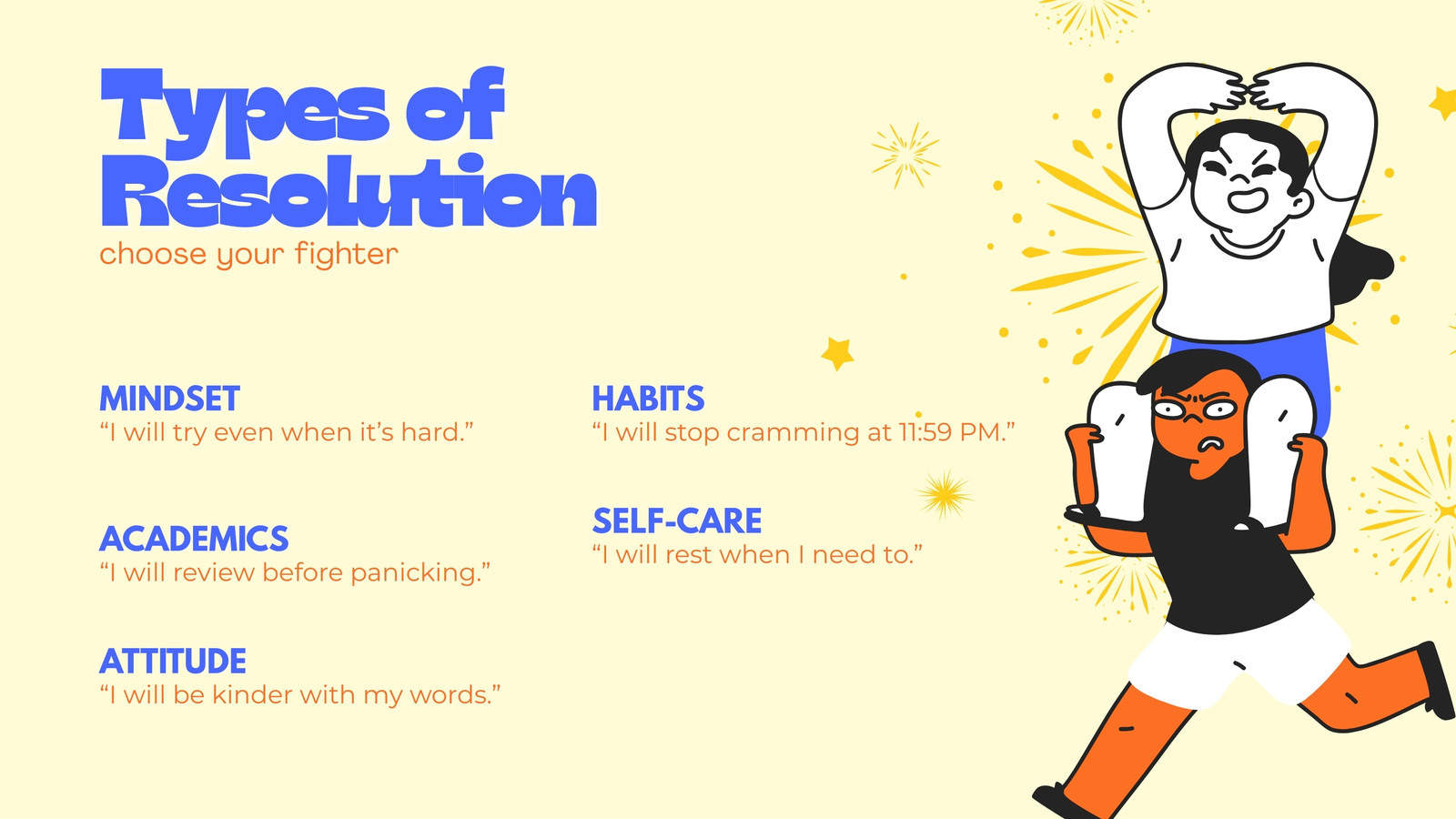 Types of Resolution
choose your fighter

MINDSET
“I will try even when it’s hard.”

ACADEMICS
“I will review before panicking.”

ATTITUDE
“I will be kinder with my words.”

HABITS
“I will stop cramming at 11:59 PM.”

SELF-CARE
“I will rest when I need to.”